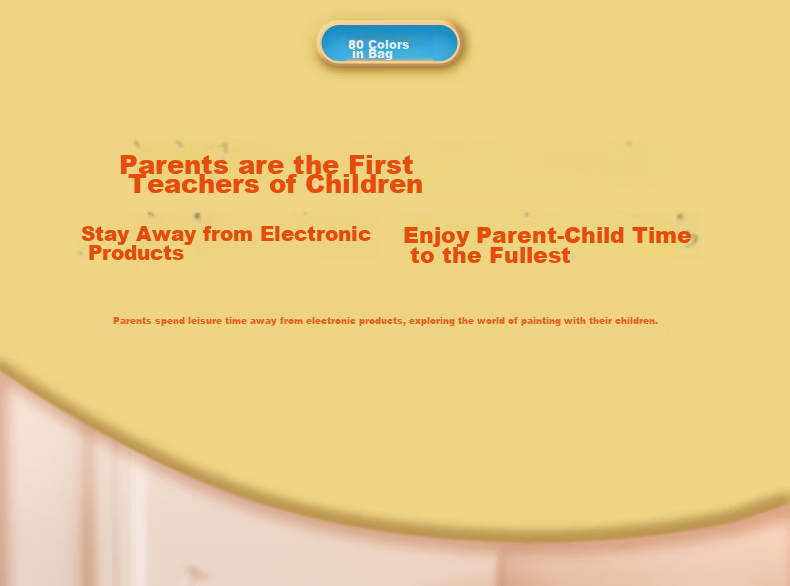 80 Colors in Bag

Parents are the First Teachers of Children

Stay Away from Electronic Products

Enjoy Parent-Child Time to the Fullest

Parents spend leisure time away from electronic products, exploring the world of painting with their children.